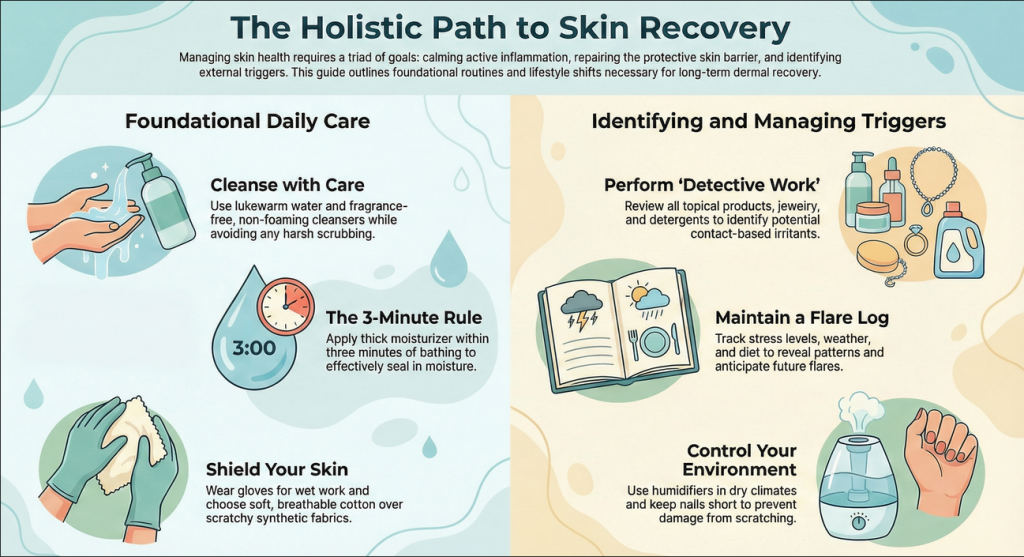 The Holistic Path to Skin Recovery

Managing skin health requires a triad of goals: calming active inflammation, repairing the protective skin barrier, and identifying external triggers. This guide outlines foundational routines and lifestyle shifts necessary for long-term dermal recovery.

Foundational Daily Care

Cleanse with Care
Use lukewarm water and fragrance-free, non-foaming cleansers while avoiding any harsh scrubbing.

3:00

The 3-Minute Rule
Apply thick moisturizer within three minutes of bathing to effectively seal in moisture.

Shield Your Skin
Wear gloves for wet work and choose soft, breathable cotton over scratchy synthetic fabrics.

Identifying and Managing Triggers

Perform 'Detective Work'
Review all topical products, jeweiry, and detergents to identify potential contact-based irritants.

Maintain a Flare Log
Track stress levels, weather, and diet to reveal patterns and anticipate future flares.

Control Your Environment
Use humidifiers in dry climates and keep nails short to prevent damage from scratching.